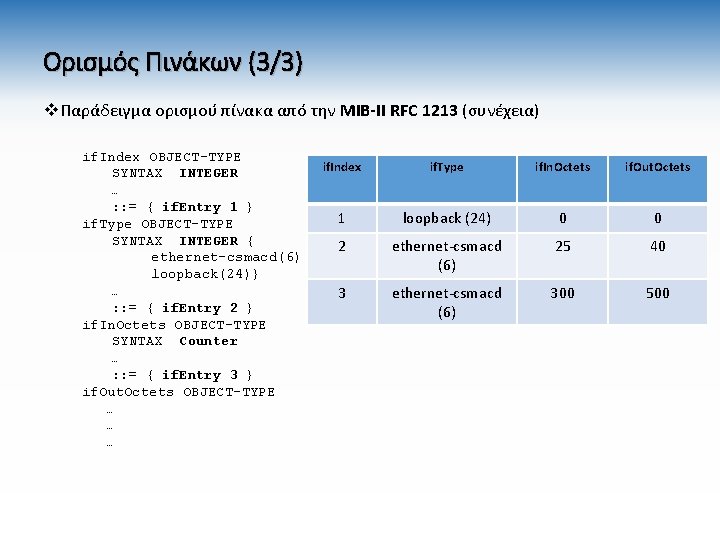 Ορισμός Πινάκων (3/3)

❖Παράδειγμα ορισμού πίνακα από την MIB-II RFC 1213 (συνέχεια)

ifIndex OBJECT-TYPE
SYNTAX INTEGER
…
::= { ifEntry 1 }
ifType OBJECT-TYPE
SYNTAX INTEGER {
ethernet-csmacd(6)
loopback(24)}
…
::= { ifEntry 2 }
ifInOctets OBJECT-TYPE
SYNTAX Counter
…
::= { ifEntry 3 }
ifOutOctets OBJECT-TYPE
…
…
…

| ifIndex | ifType | ifInOctets | ifOutOctets |
|---|---|---|---|
| 1 | loopback (24) | 0 | 0 |
| 2 | ethernet-csmacd (6) | 25 | 40 |
| 3 | ethernet-csmacd (6) | 300 | 500 |